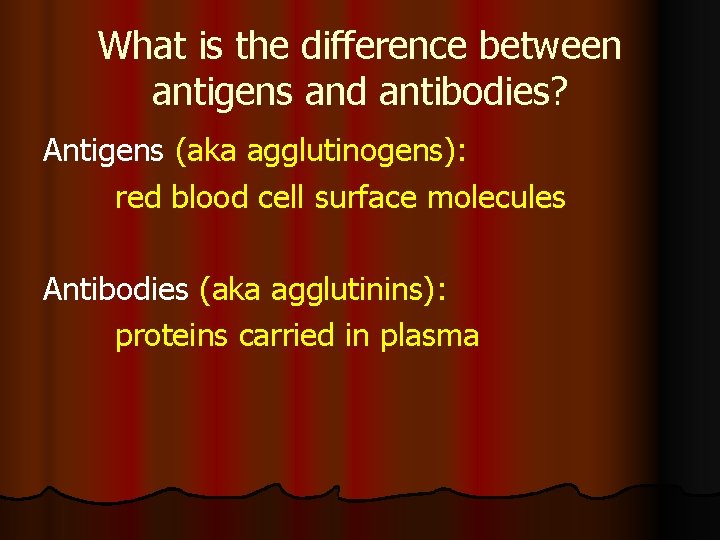 What is the difference between antigens and antibodies?

Antigens (aka agglutinogens):

red blood cell surface molecules

Antibodies (aka agglutinins):

proteins carried in plasma